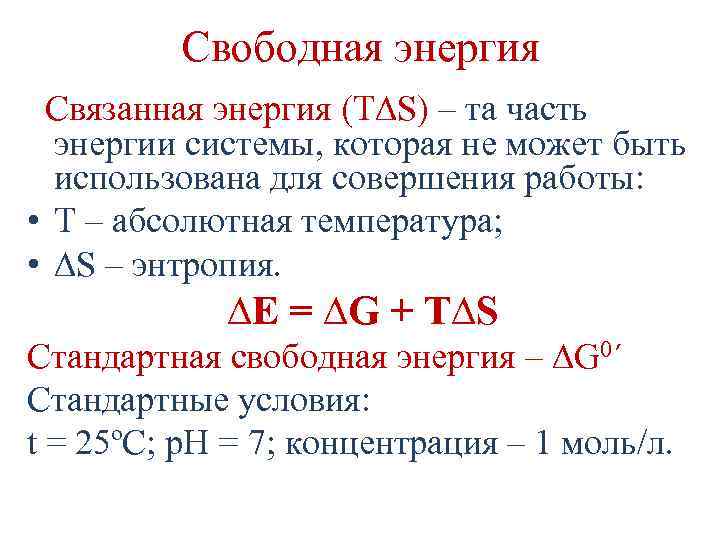 Свободная энергия

Связанная энергия ($T\Delta S$) – та часть энергии системы, которая не может быть использована для совершения работы:

• T – абсолютная температура;

• $\Delta S$ – энтропия.

$\Delta E = \Delta G + T\Delta S$

Стандартная свободная энергия – $\Delta G^{0\prime}$

Стандартные условия:

t = 25ºC; pH = 7; концентрация – 1 моль/л.